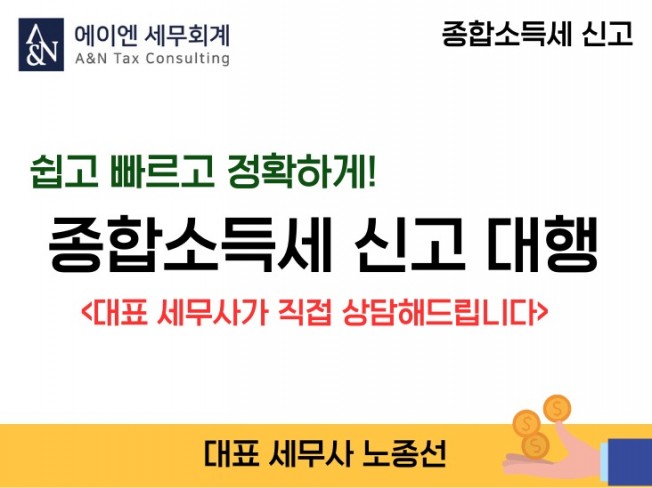 A&N 에이엔 세무회계
A&N Tax Consulting

종합소득세 신고

쉽고 빠르고 정확하게!

종합소득세 신고 대행

<대표 세무사가 직접 상담해드립니다>

$ $ $

대표 세무사 노종선